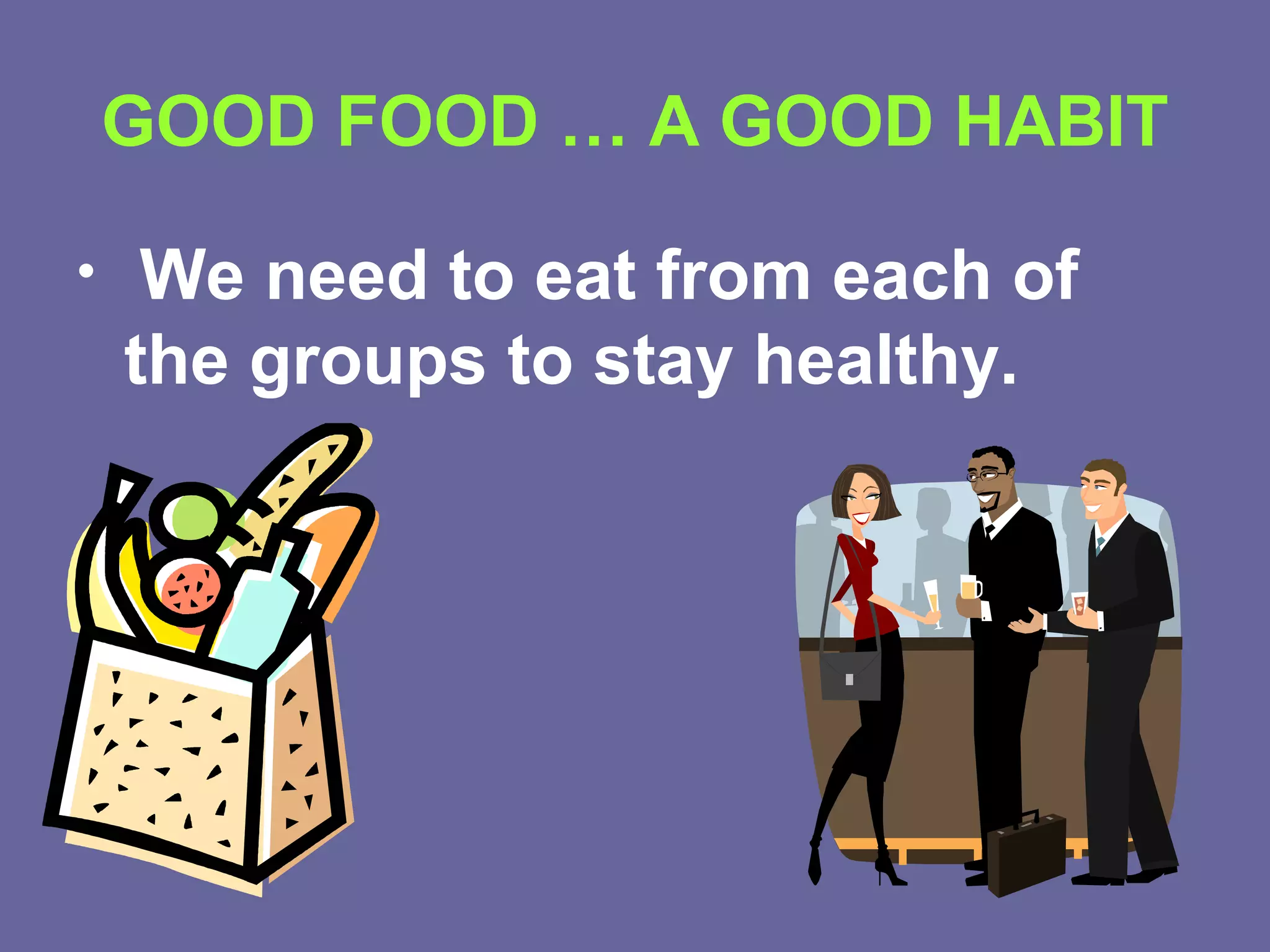 GOOD FOOD … A GOOD HABIT

• We need to eat from each of the groups to stay healthy.